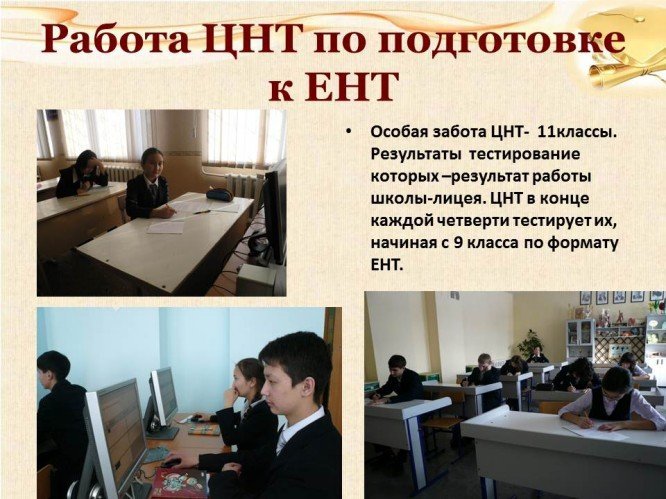 Работа ЦНТ по подготовке к ЕНТ

• Особая забота ЦНТ- 11классы. Результаты тестирование которых –результат работы школы-лицея. ЦНТ в конце каждой четверти тестирует их, начиная с 9 класса по формату ЕНТ.